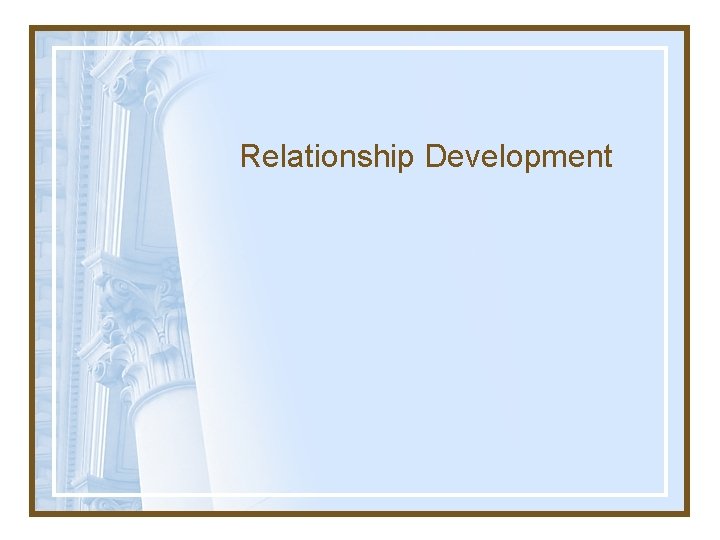 Relationship Development